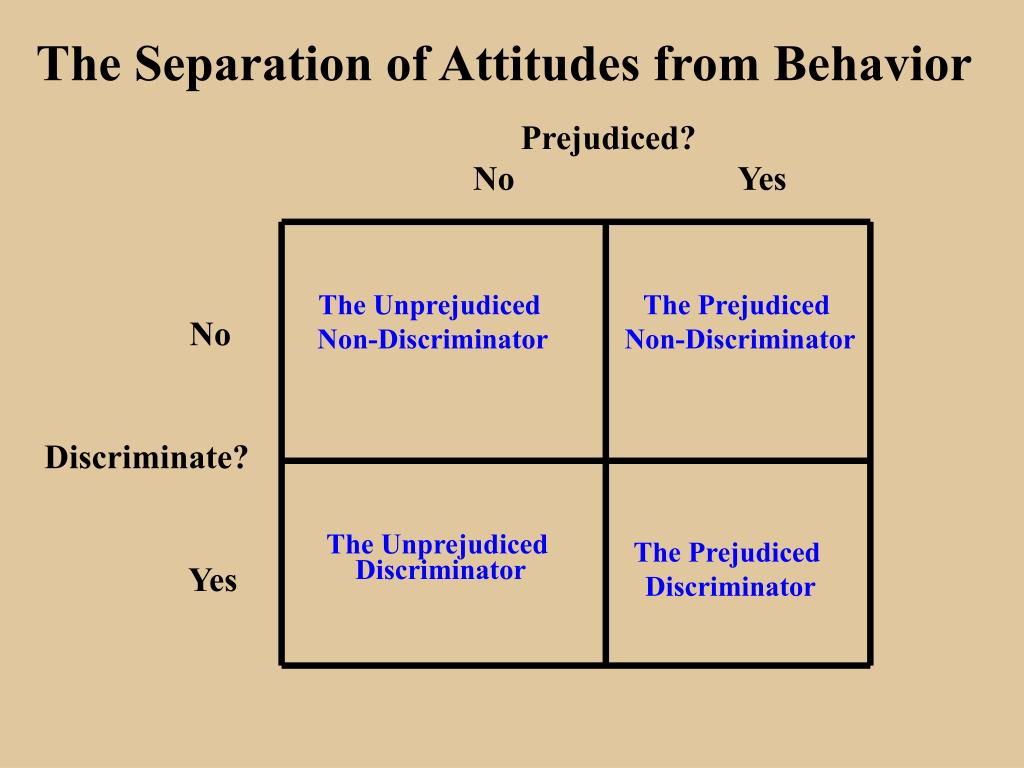 The Separation of Attitudes from Behavior

Prejudiced?

| Discriminate? | No | Yes |
|---|---|---|
| No | The Unprejudiced Non-Discriminator | The Prejudiced Non-Discriminator |
| Yes | The Unprejudiced Discriminator | The Prejudiced Discriminator |